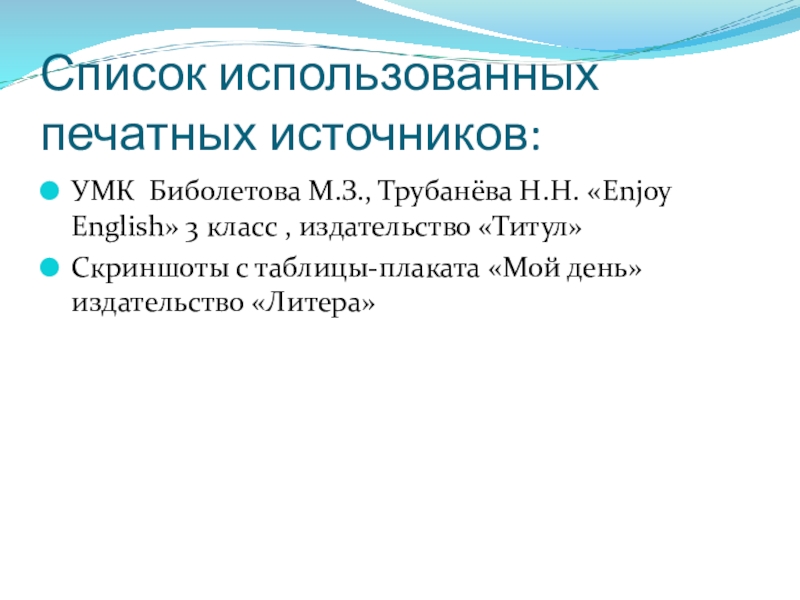 Список использованных печатных источников:

УМК  Биболетова М.З., Трубанёва Н.Н. «Enjoy English» 3 класс , издательство «Титул»

Скриншоты с таблицы-плаката «Мой день» издательство «Литера»